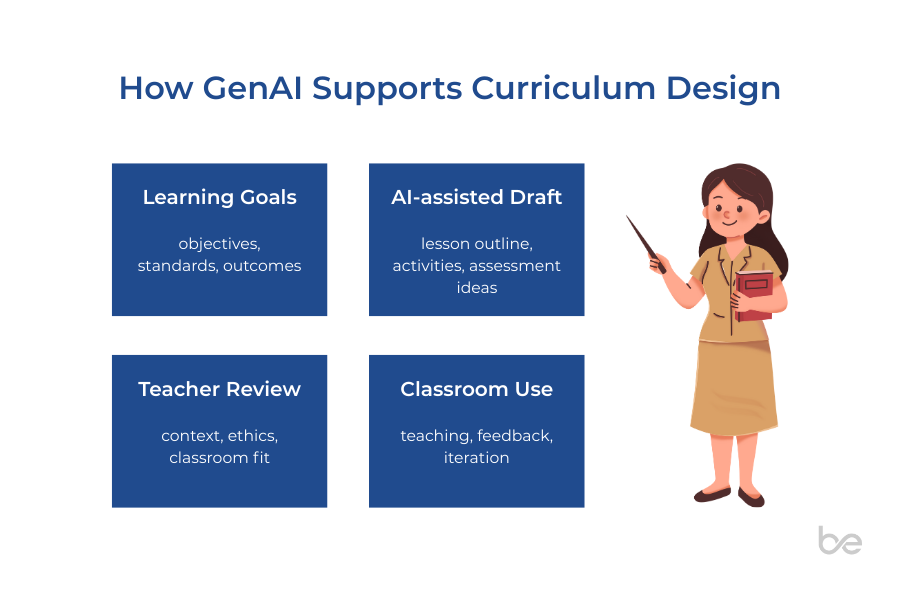 How GenAI Supports Curriculum Design

Learning Goals

objectives, standards, outcomes

AI-assisted Draft

lesson outline, activities, assessment ideas

Teacher Review

context, ethics, classroom fit

Classroom Use

teaching, feedback, iteration

be